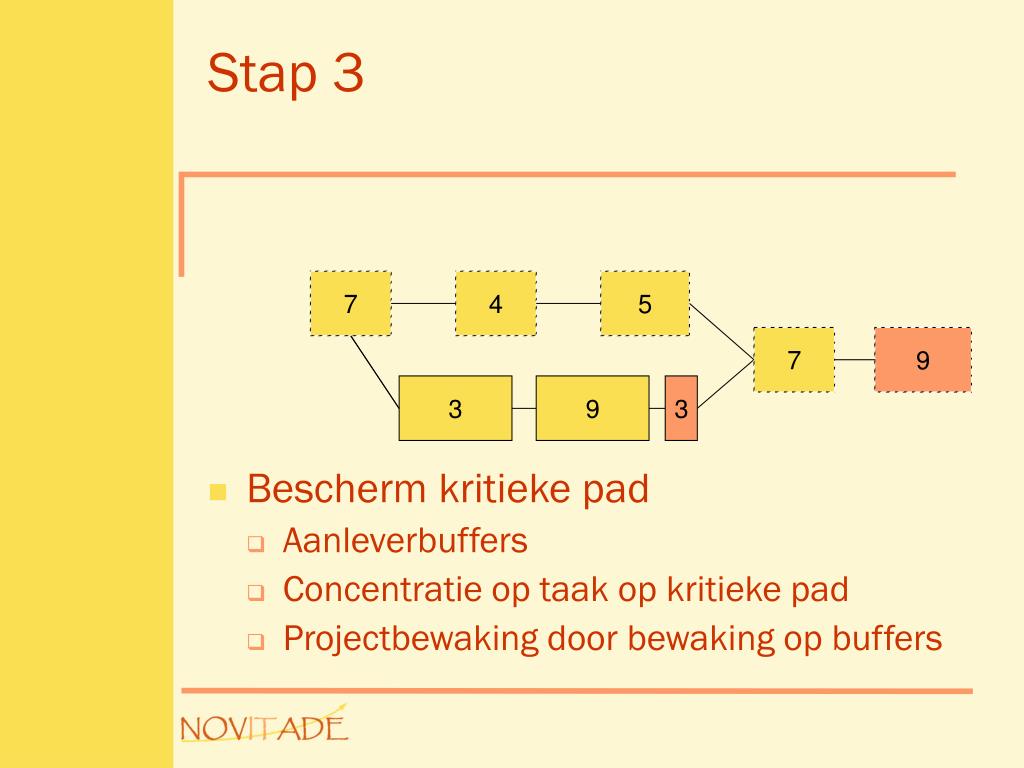 Stap 3

7
4
5
7
9
3
9
3

Bescherm kritieke pad
Aanleverbuffers
Concentratie op taak op kritieke pad
Projectbewaking door bewaking op buffers

NOVITADE